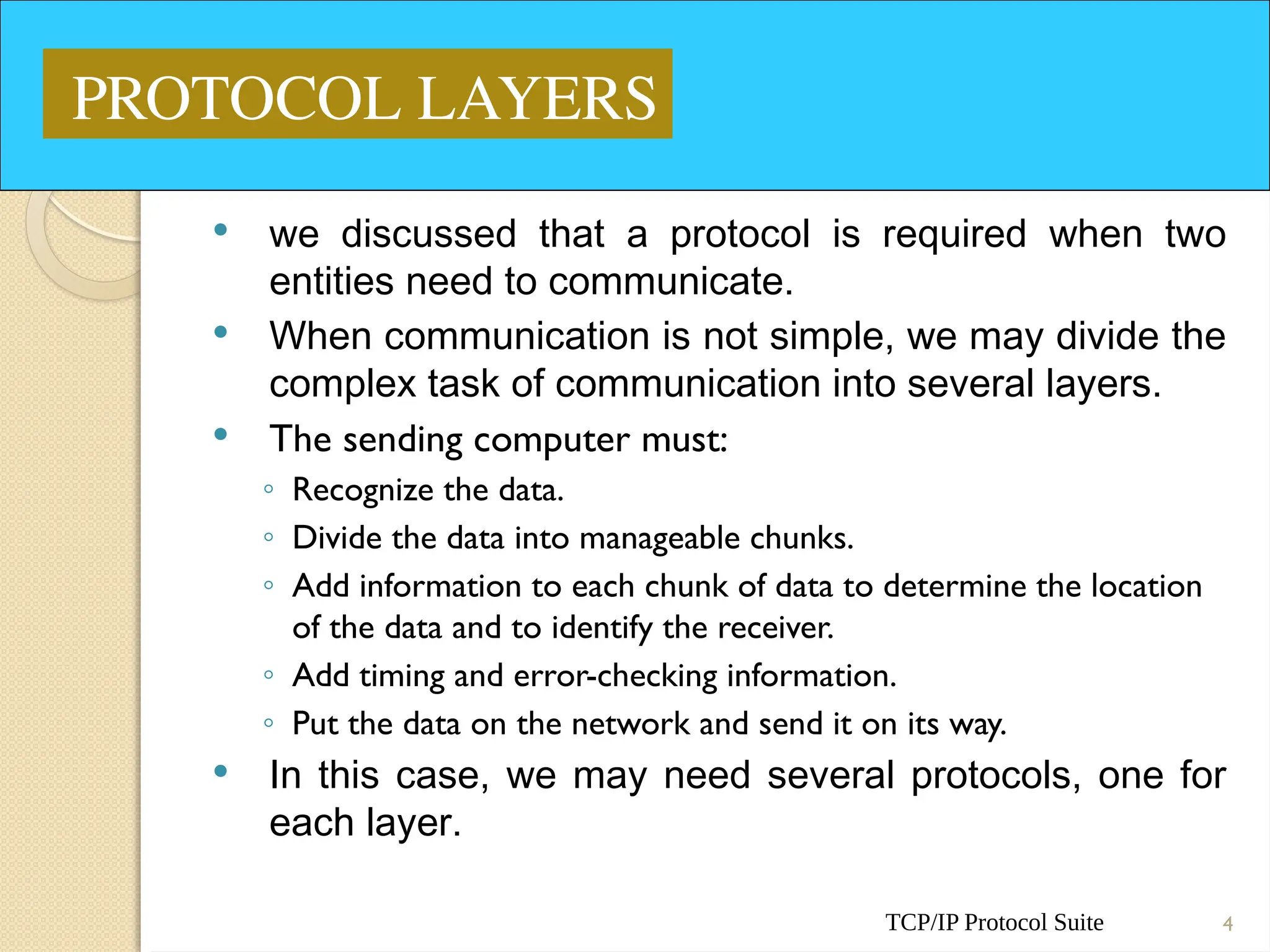 PROTOCOL LAYERS

• we discussed that a protocol is required when two entities need to communicate.

• When communication is not simple, we may divide the complex task of communication into several layers.

• The sending computer must:
◦ Recognize the data.
◦ Divide the data into manageable chunks.
◦ Add information to each chunk of data to determine the location of the data and to identify the receiver.
◦ Add timing and error-checking information.
◦ Put the data on the network and send it on its way.

• In this case, we may need several protocols, one for each layer.

TCP/IP Protocol Suite 4